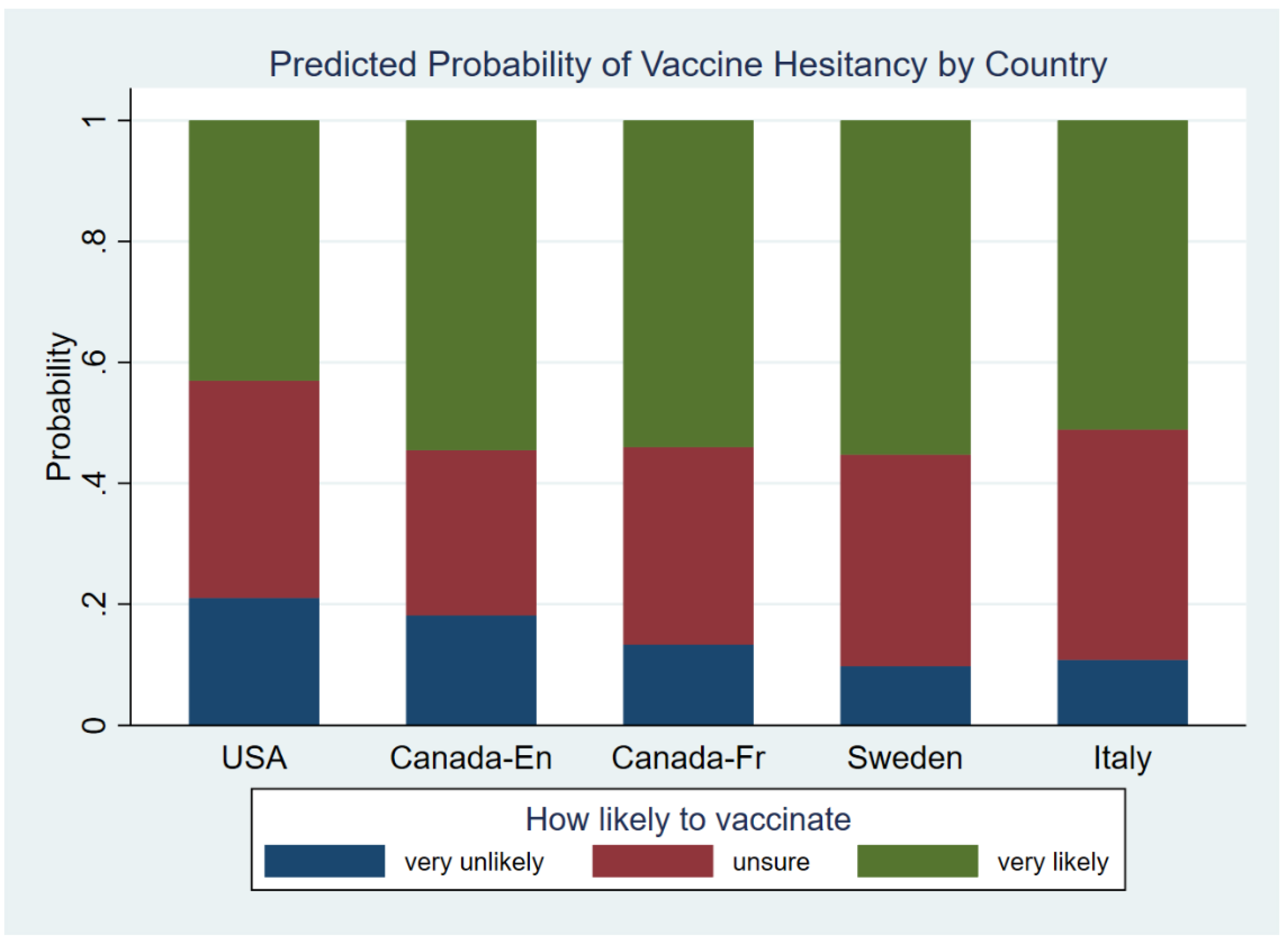 Predicted Probability of Vaccine Hesitancy by Country

Probability

1
.8
.6
.4
.2
0

USA
Canada-En
Canada-Fr
Sweden
Italy

How likely to vaccinate
very unlikely
unsure
very likely